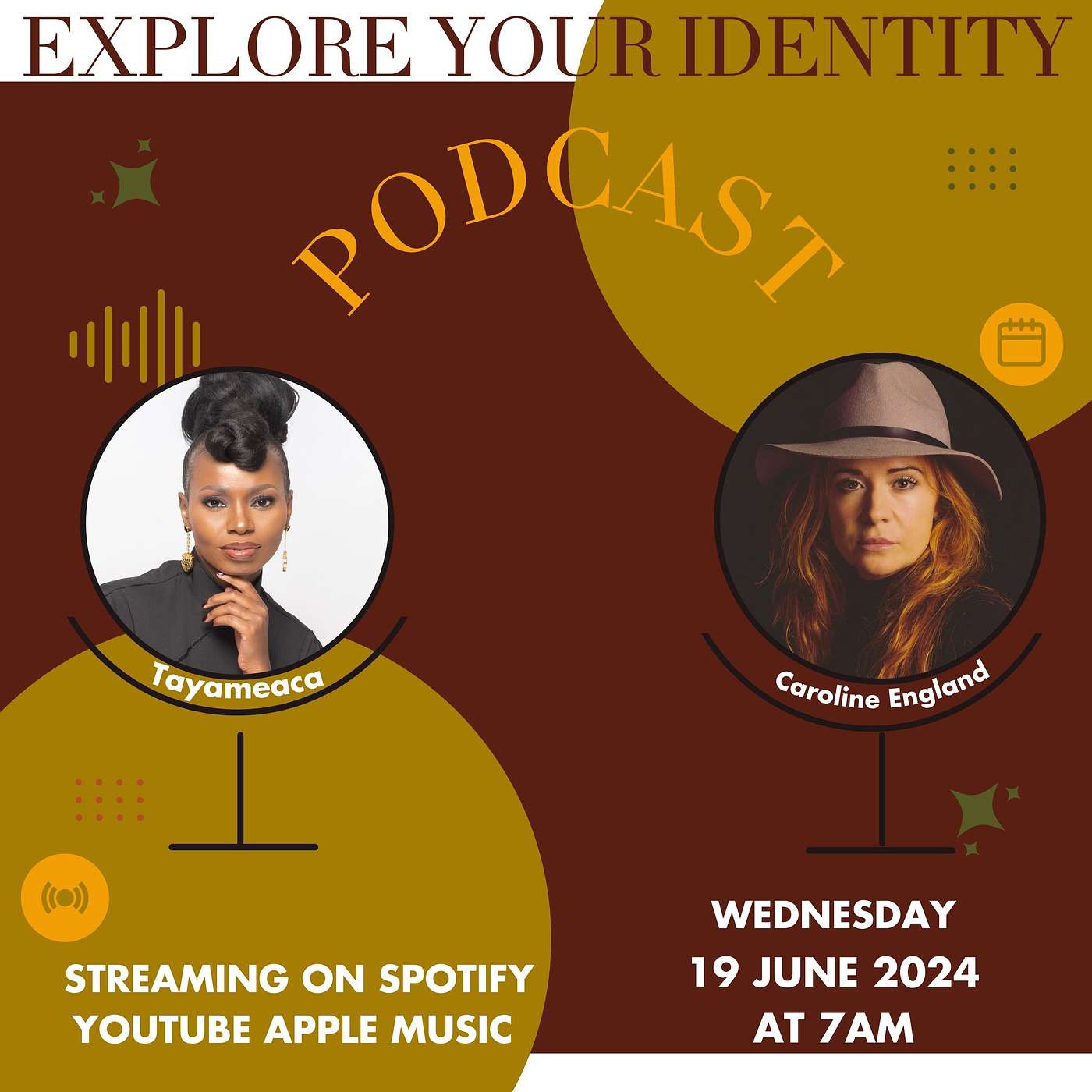 EXPLORE YOUR IDENTITY

PODCAST

Tayameaca

Caroline England

STREAMING ON SPOTIFY YOUTUBE APPLE MUSIC

WEDNESDAY
19 JUNE 2024
AT 7AM